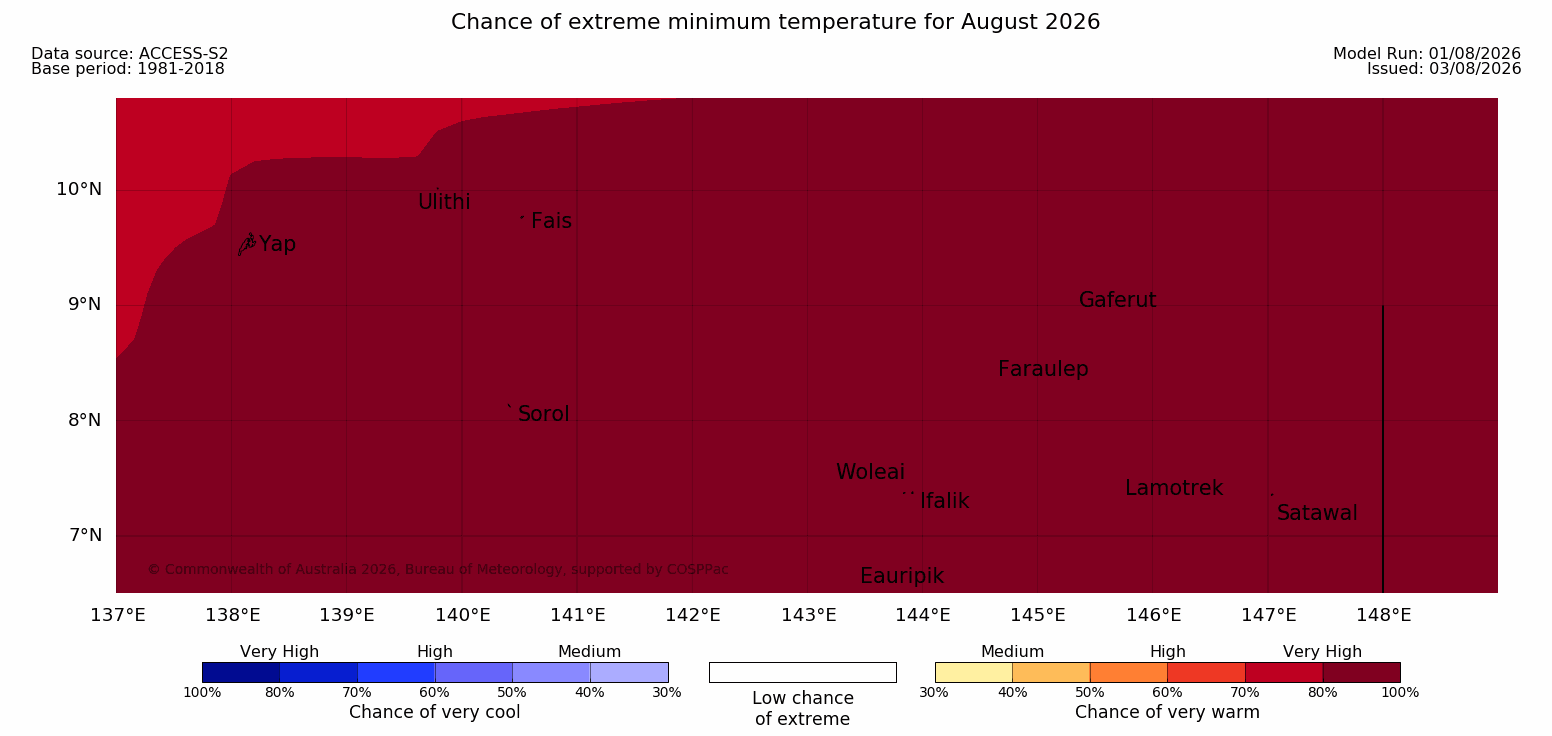 Chance of extreme minimum temperature for August 2026

Data source: ACCESS-S2
Base period: 1981-2018

Model Run: 01/08/2026
Issued: 03/08/2026

10°N
9°N
8°N
7°N

Ulithi
Fais
Yap
Gaferut
Faraulep
Sorol
Woleai
Ifalik
Lamotrek
Satawal
Eauripik

© Commonwealth of Australia 2026, Bureau of Meteorology, supported by COSPPac

137°E 138°E 139°E 140°E 141°E 142°E 143°E 144°E 145°E 146°E 147°E 148°E

Very High High Medium
100% 80% 70% 60% 50% 40% 30%
Chance of very cool

Low chance of extreme

Medium High Very High
30% 40% 50% 60% 70% 80% 100%
Chance of very warm